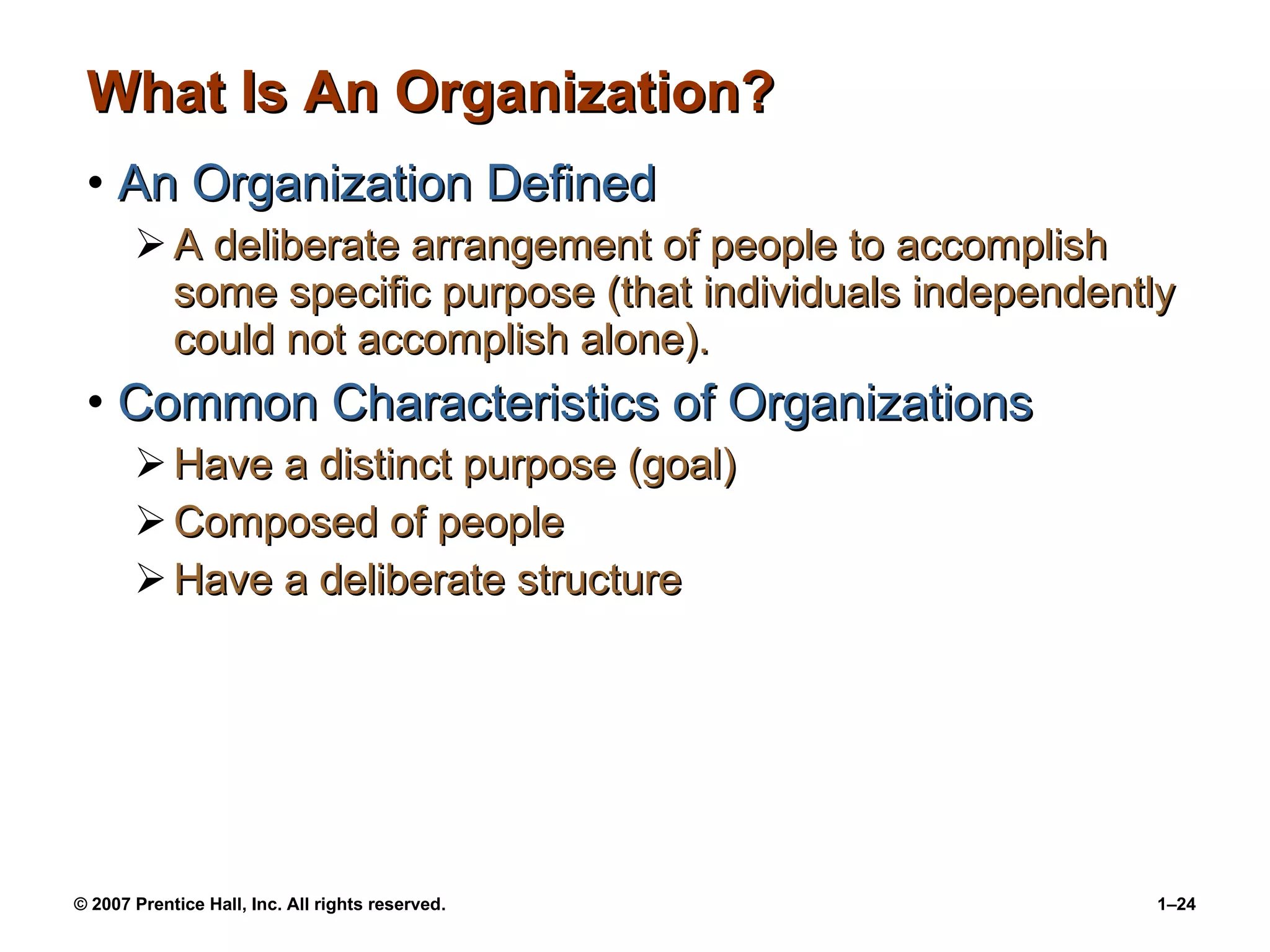 What Is An Organization?

• An Organization Defined

➢ A deliberate arrangement of people to accomplish some specific purpose (that individuals independently could not accomplish alone).

• Common Characteristics of Organizations

➢ Have a distinct purpose (goal)

➢ Composed of people

➢ Have a deliberate structure

© 2007 Prentice Hall, Inc. All rights reserved.

1–24